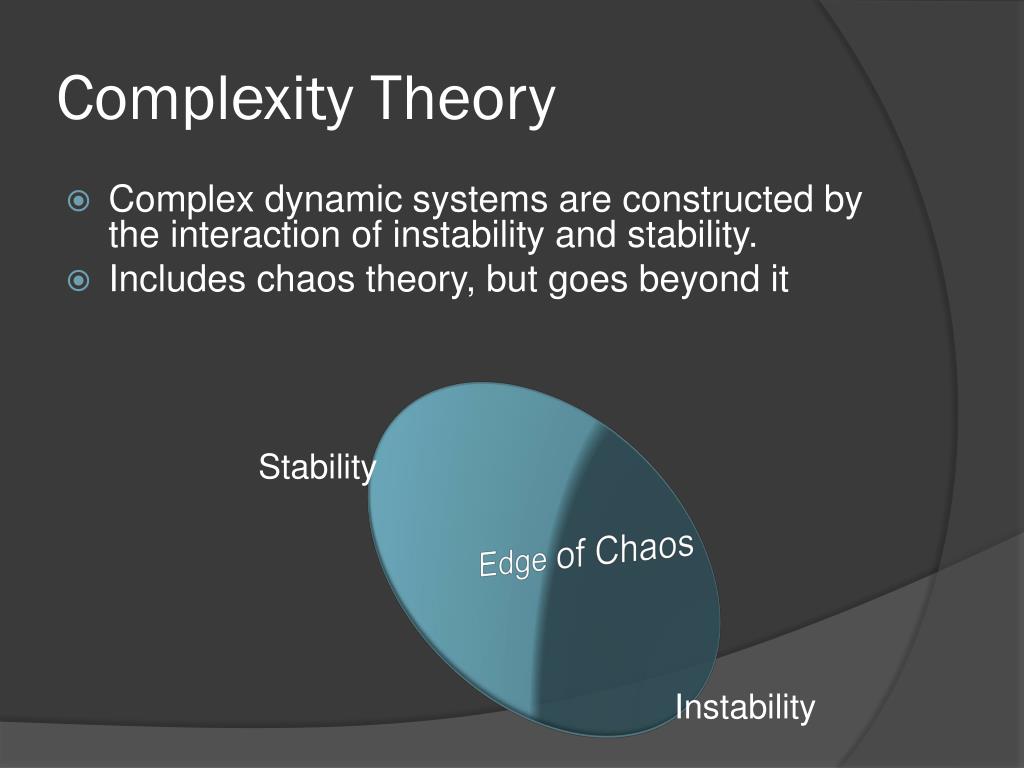 Complexity Theory

Complex dynamic systems are constructed by the interaction of instability and stability.

Includes chaos theory, but goes beyond it

Stability

Edge of Chaos

Instability